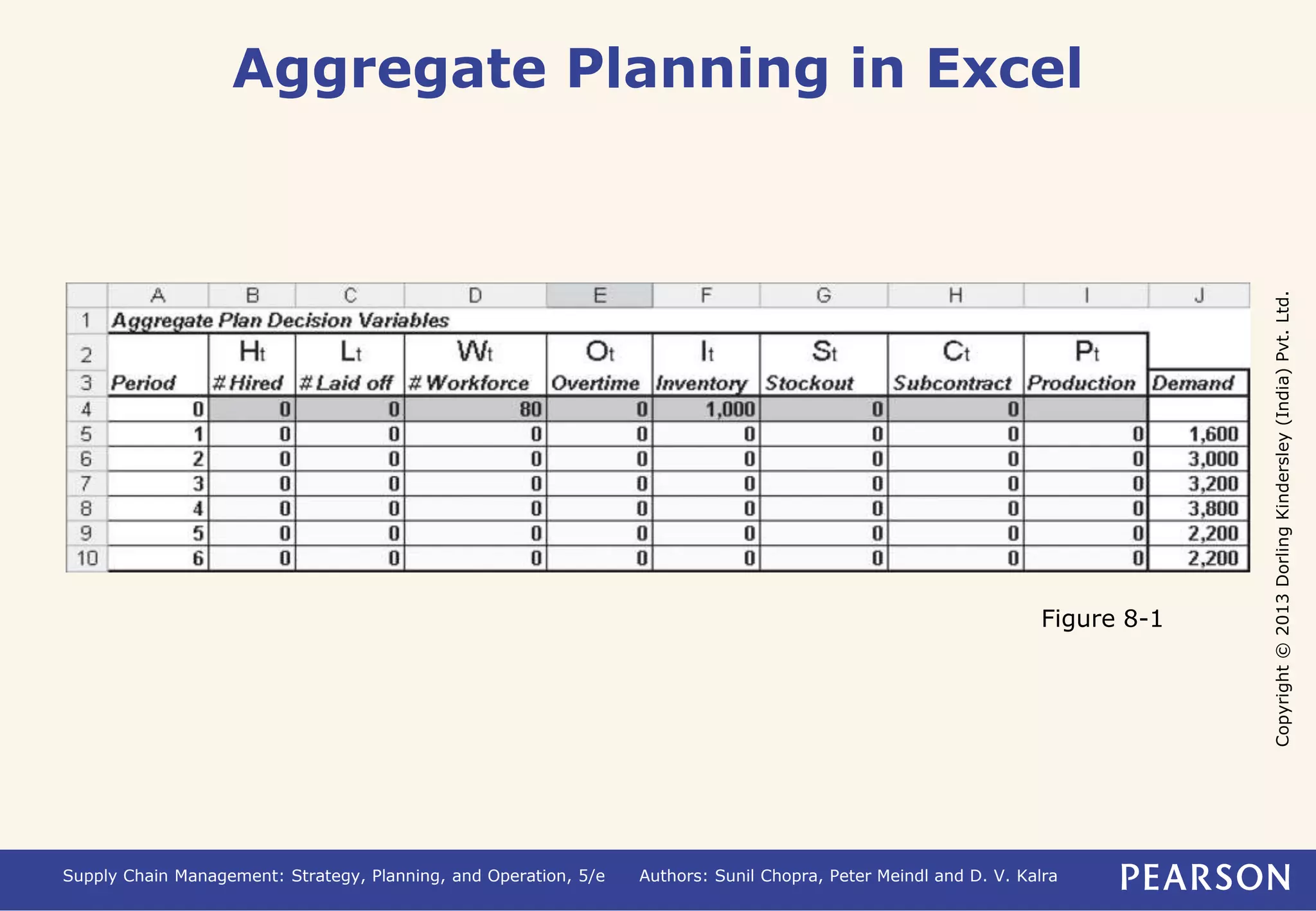 Aggregate Planning in Excel

| | A | B | C | D | E | F | G | H | I | J |
|---|---|---|---|---|---|---|---|---|---|---|
| 1 | Aggregate Plan Decision Variables | | | | | | | | | |
| 2 | | $H_t$ | $L_t$ | $W_t$ | $O_t$ | $I_t$ | $S_t$ | $C_t$ | $P_t$ | |
| 3 | Period | # Hired | # Laid off | # Workforce | Overtime | Inventory | Stockout | Subcontract | Production | Demand |
| 4 | 0 | 0 | 0 | 80 | 0 | 1,000 | 0 | 0 | | |
| 5 | 1 | 0 | 0 | 0 | 0 | 0 | 0 | 0 | 0 | 1,600 |
| 6 | 2 | 0 | 0 | 0 | 0 | 0 | 0 | 0 | 0 | 3,000 |
| 7 | 3 | 0 | 0 | 0 | 0 | 0 | 0 | 0 | 0 | 3,200 |
| 8 | 4 | 0 | 0 | 0 | 0 | 0 | 0 | 0 | 0 | 3,800 |
| 9 | 5 | 0 | 0 | 0 | 0 | 0 | 0 | 0 | 0 | 2,200 |
| 10 | 6 | 0 | 0 | 0 | 0 | 0 | 0 | 0 | 0 | 2,200 |

Figure 8-1

Copyright © 2013 Dorling Kindersley (India) Pvt. Ltd.

Supply Chain Management: Strategy, Planning, and Operation, 5/e Authors: Sunil Chopra, Peter Meindl and D. V. Kalra PEARSON